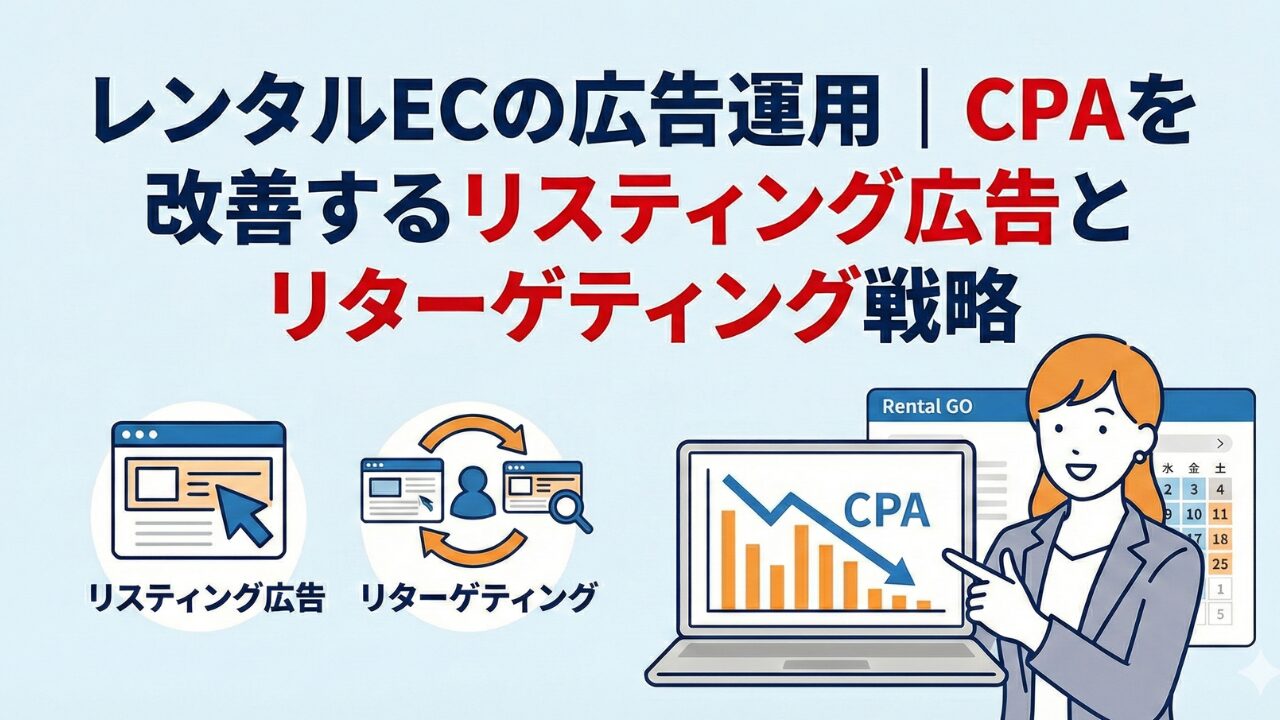 レンタルECの広告運用｜CPAを改善するリスティング広告とリターゲティング戦略

リスティング広告

リターゲティング

CPA

Rental GO

水 金 土
2 3 4
10 11
17 18
25
1
5